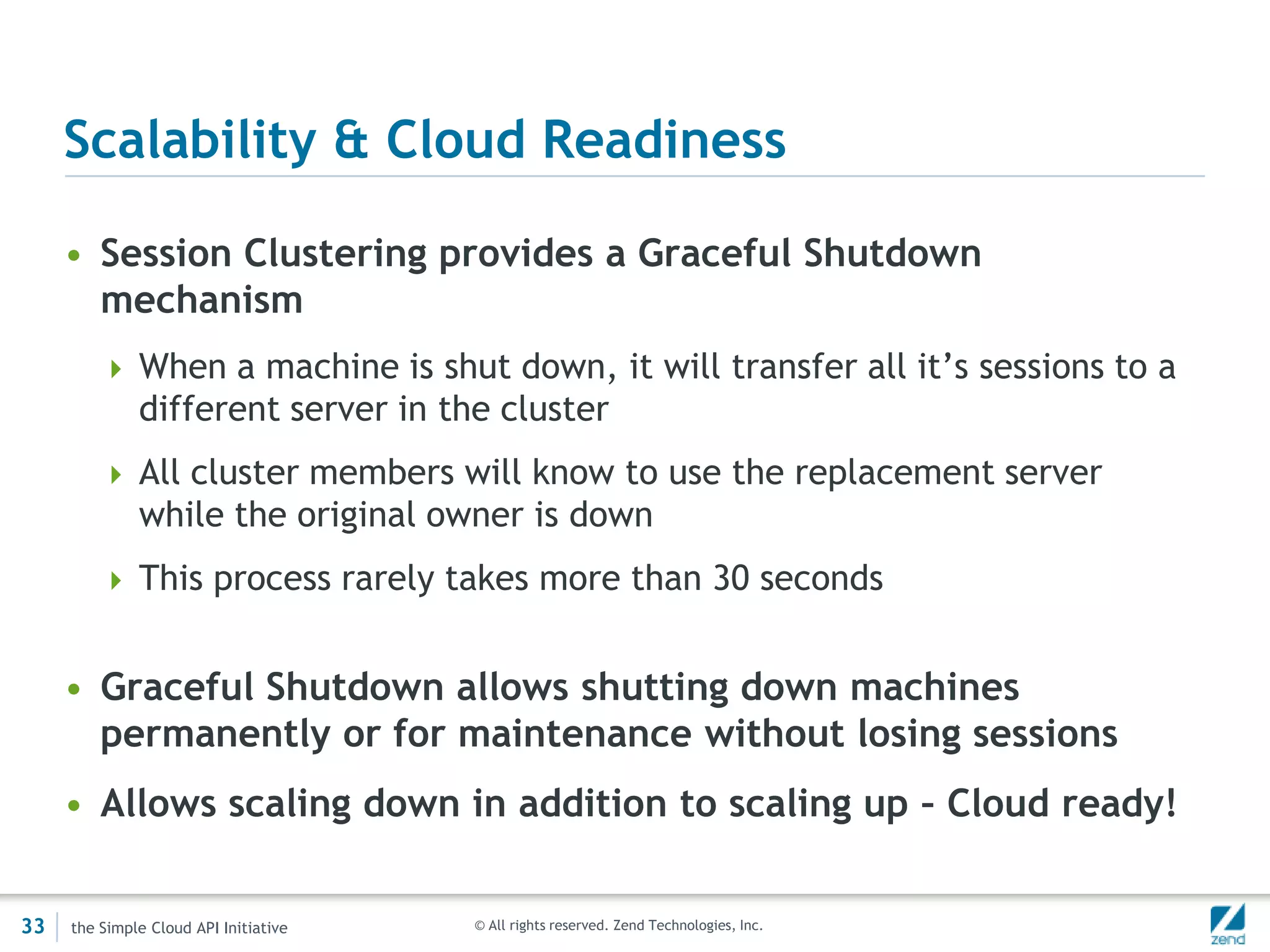 Scalability & Cloud Readiness

• Session Clustering provides a Graceful Shutdown mechanism

‣ When a machine is shut down, it will transfer all it’s sessions to a different server in the cluster

‣ All cluster members will know to use the replacement server while the original owner is down

‣ This process rarely takes more than 30 seconds

• Graceful Shutdown allows shutting down machines permanently or for maintenance without losing sessions

• Allows scaling down in addition to scaling up – Cloud ready!

33 the Simple Cloud API Initiative © All rights reserved. Zend Technologies, Inc. zend